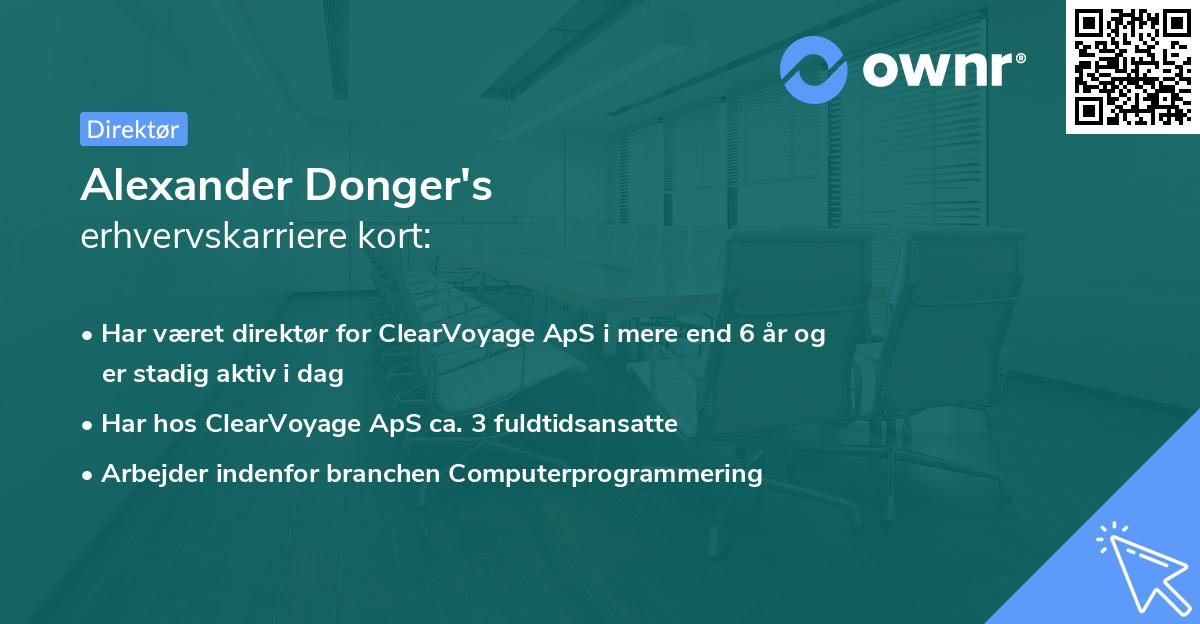 ownr®

Direktør

Alexander Donger's
erhvervskarriere kort:

• Har været direktør for ClearVoyage ApS i mere end 6 år og er stadig aktiv i dag
• Har hos ClearVoyage ApS ca. 3 fuldtidsansatte
• Arbejder indenfor branchen Computerprogrammering